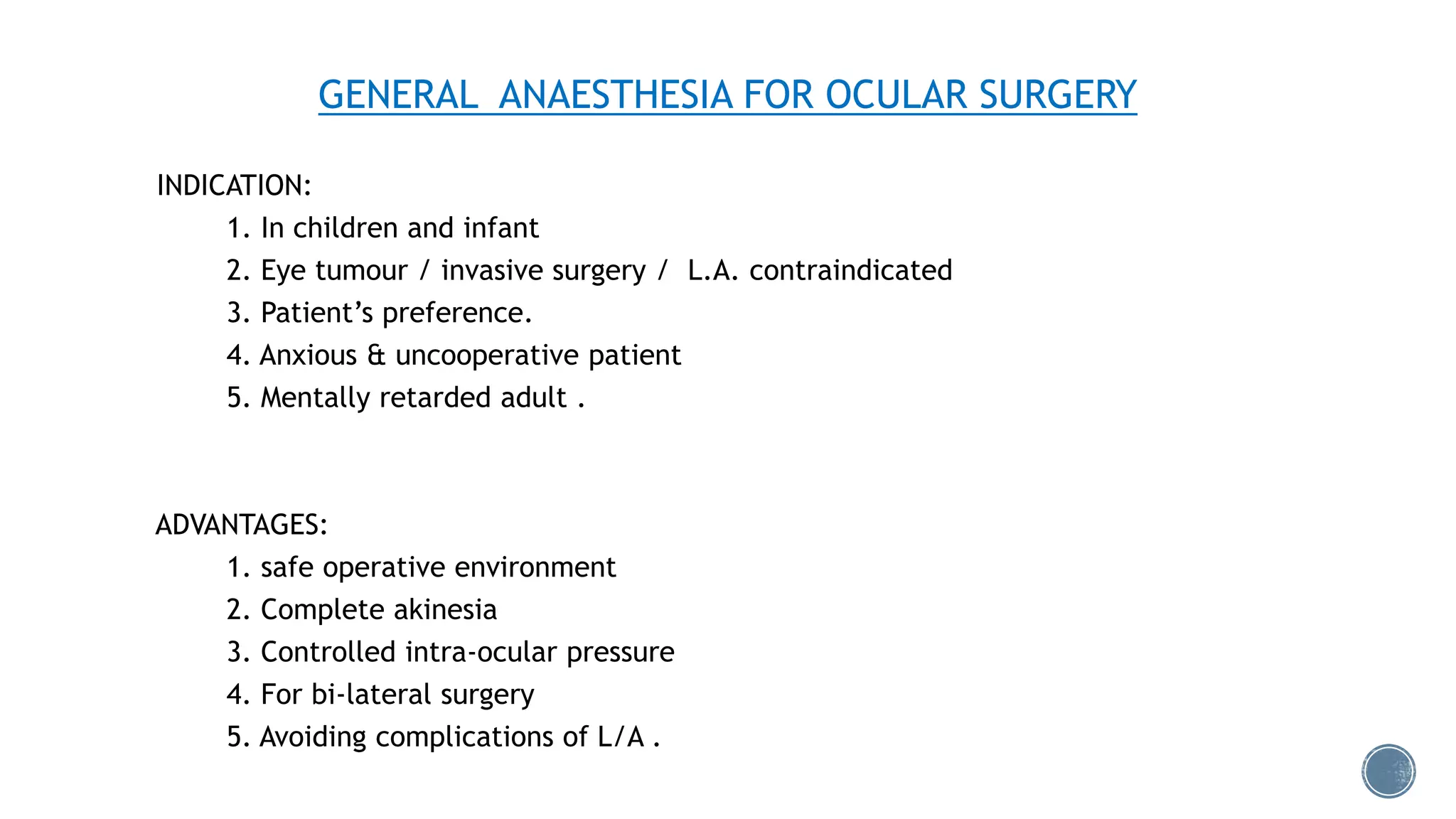 GENERAL ANAESTHESIA FOR OCULAR SURGERY

INDICATION:
1. In children and infant
2. Eye tumour / invasive surgery / L.A. contraindicated
3. Patient's preference.
4. Anxious & uncooperative patient
5. Mentally retarded adult .

ADVANTAGES:
1. safe operative environment
2. Complete akinesia
3. Controlled intra-ocular pressure
4. For bi-lateral surgery
5. Avoiding complications of L/A .